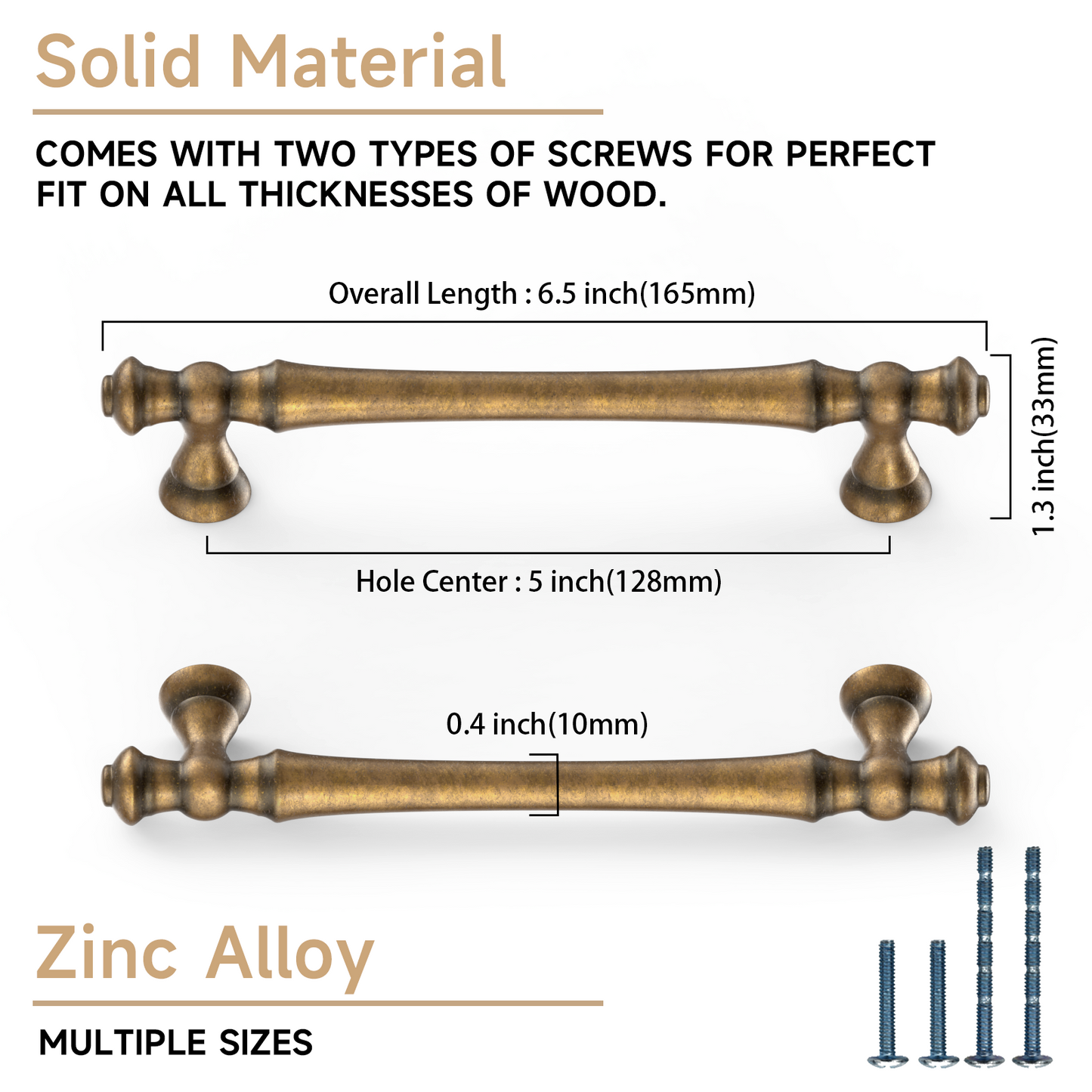 Solid Material

COMES WITH TWO TYPES OF SCREWS FOR PERFECT FIT ON ALL THICKNESSES OF WOOD.

Overall Length : 6.5 inch(165mm)

1.3 inch(33mm)

Hole Center : 5 inch(128mm)

0.4 inch(10mm)

Zinc Alloy

MULTIPLE SIZES